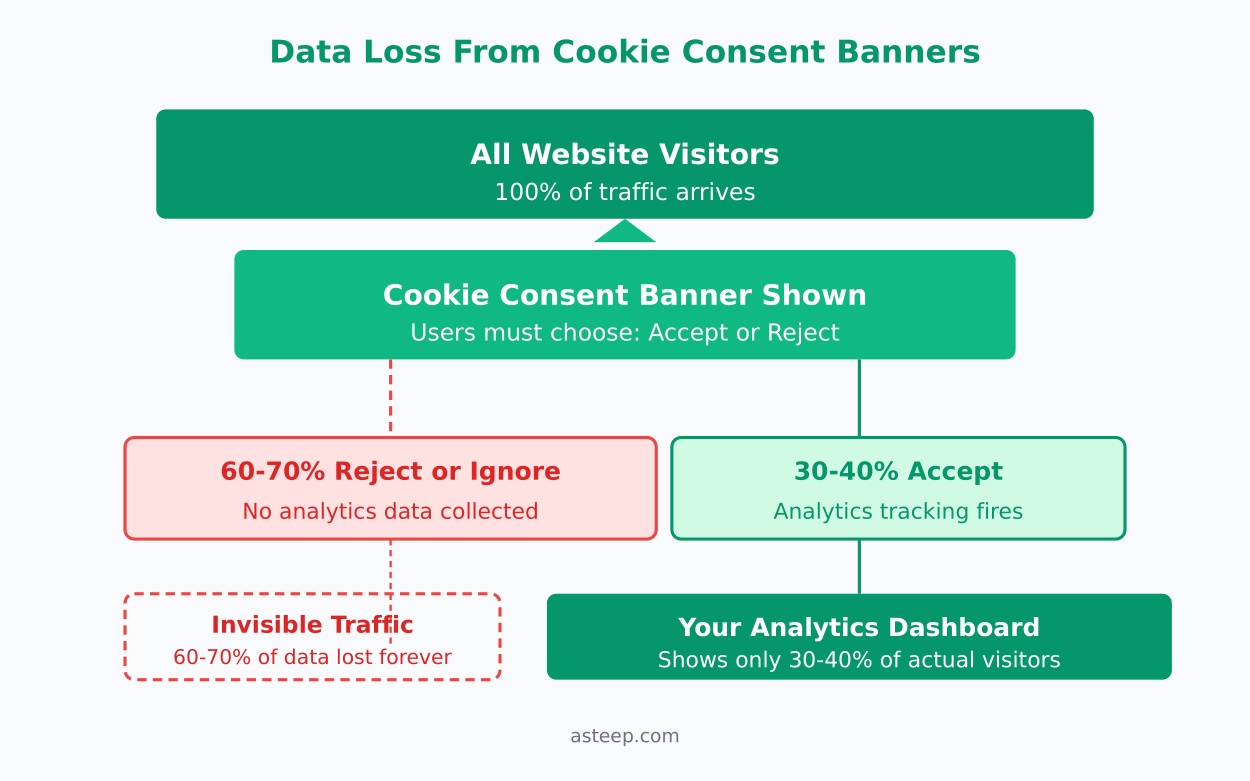 Data Loss From Cookie Consent Banners

All Website Visitors
100% of traffic arrives

Cookie Consent Banner Shown
Users must choose: Accept or Reject

60-70% Reject or Ignore
No analytics data collected

30-40% Accept
Analytics tracking fires

Invisible Traffic
60-70% of data lost forever

Your Analytics Dashboard
Shows only 30-40% of actual visitors

asteep.com